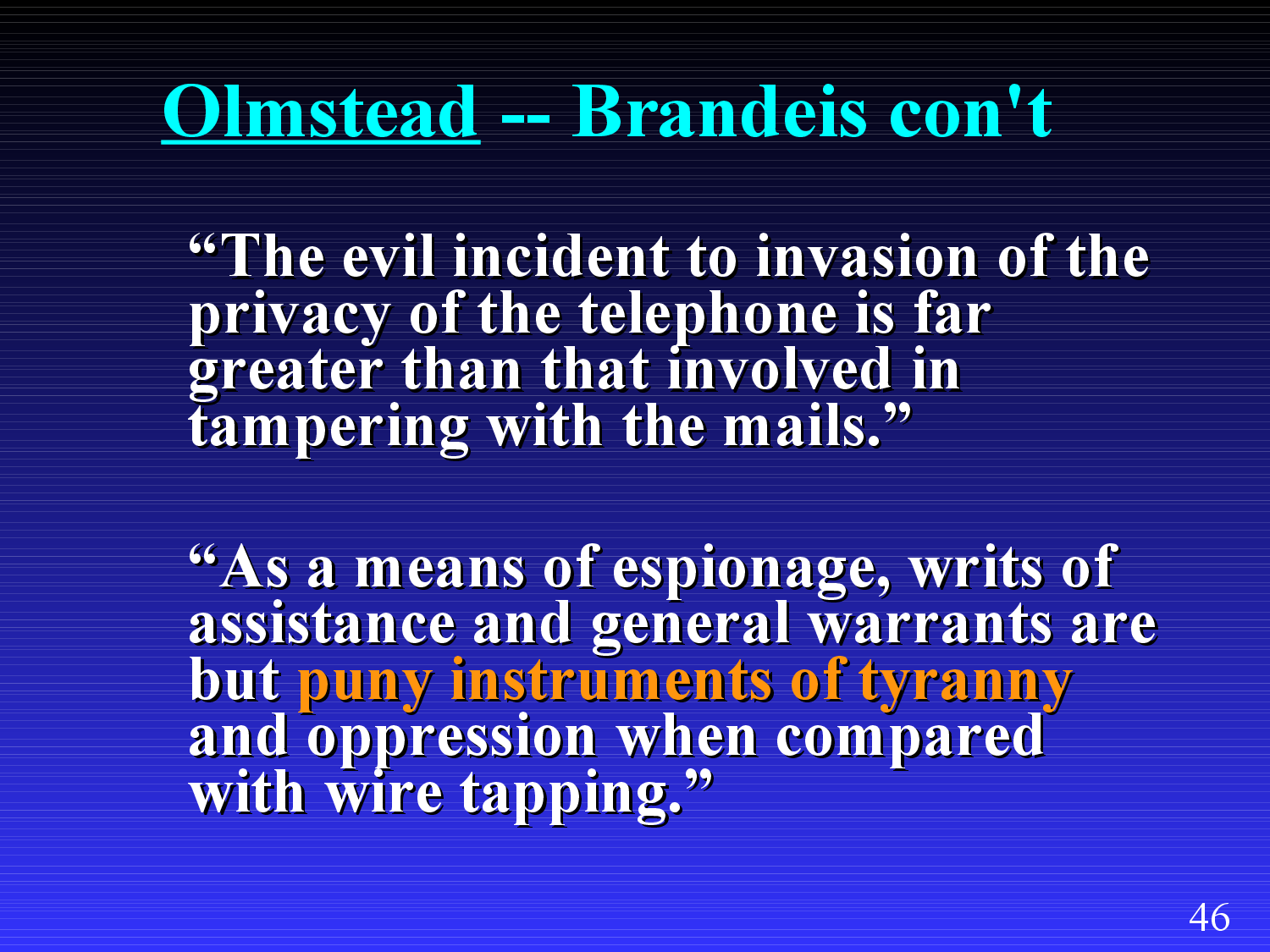 Olmstead -- Brandeis con't

“The evil incident to invasion of the privacy of the telephone is far greater than that involved in tampering with the mails.”

“As a means of espionage, writs of assistance and general warrants are but puny instruments of tyranny and oppression when compared with wire tapping.”

46